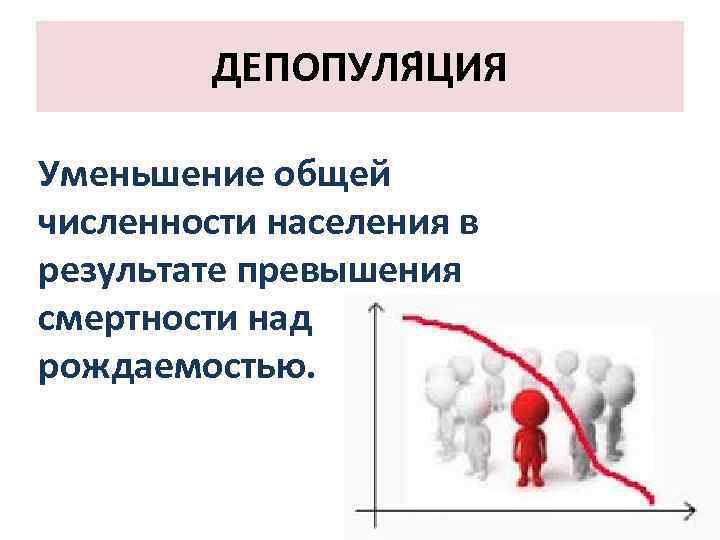 ДЕПОПУЛЯЦИЯ

Уменьшение общей численности населения в результате превышения смертности над рождаемостью.